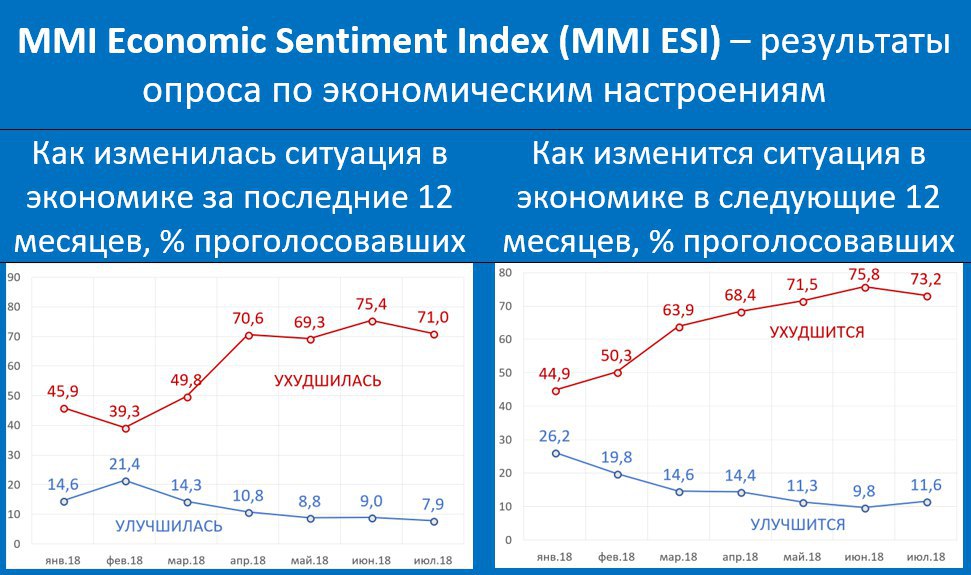 MMI Economic Sentiment Index (MMI ESI) – результаты опроса по экономическим настроениям

Как изменилась ситуация в экономике за последние 12 месяцев, % проголосовавших

90
80
70
60
50
40
30
20
10
0

45,9
39,3
49,8
70,6
69,3
75,4
71,0
УХУДШИЛАСЬ
14,6
21,4
14,3
10,8
8,8
9,0
7,9
УЛУЧШИЛАСЬ

янв.18 фев.18 мар.18 апр.18 май.18 июн.18 июл.18

Как изменится ситуация в экономике в следующие 12 месяцев, % проголосовавших

80
70
60
50
40
30
20
10
0

44,9
50,3
63,9
68,4
71,5
75,8
73,2
УХУДШИТСЯ
26,2
19,8
14,6
14,4
11,3
9,8
11,6
УЛУЧШИТСЯ

янв.18 фев.18 мар.18 апр.18 май.18 июн.18 июл.18